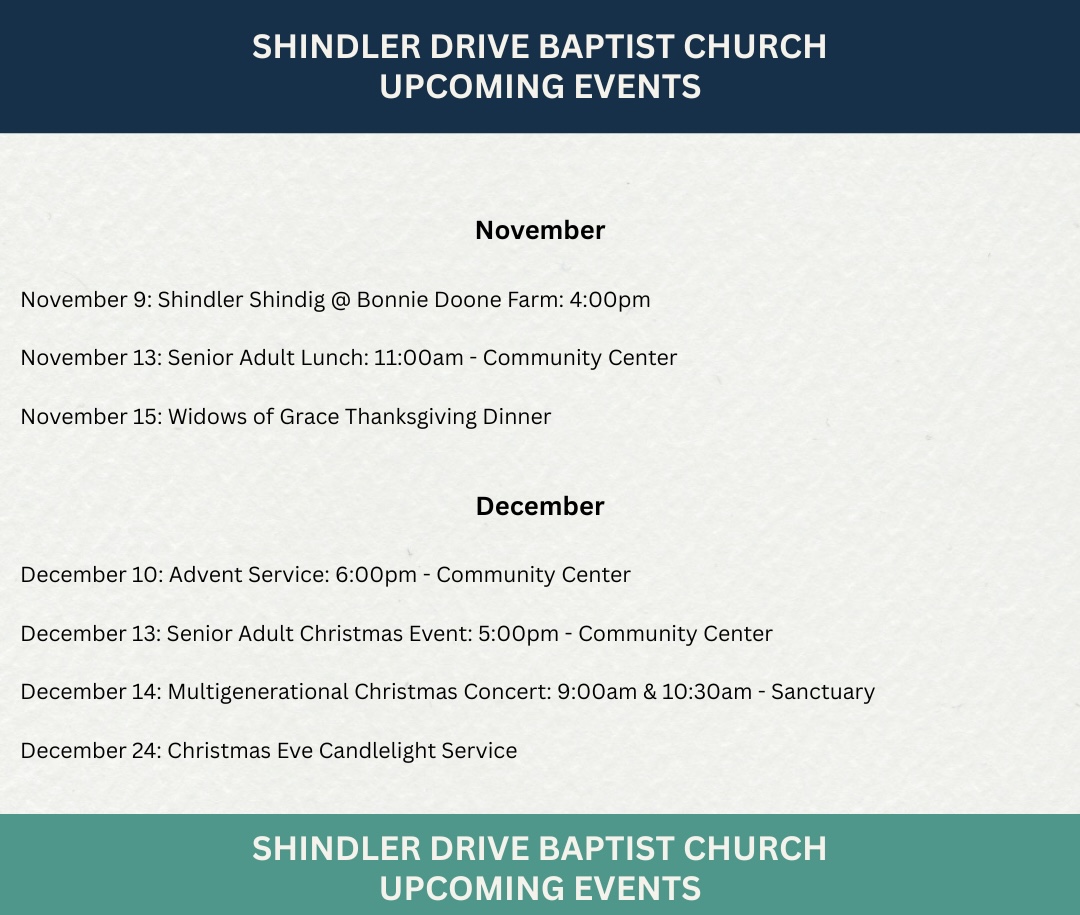 SHINDLER DRIVE BAPTIST CHURCH
UPCOMING EVENTS

November

November 9: Shindler Shindig @ Bonnie Doone Farm: 4:00pm

November 13: Senior Adult Lunch: 11:00am - Community Center

November 15: Widows of Grace Thanksgiving Dinner

December

December 10: Advent Service: 6:00pm - Community Center

December 13: Senior Adult Christmas Event: 5:00pm - Community Center

December 14: Multigenerational Christmas Concert: 9:00am & 10:30am - Sanctuary

December 24: Christmas Eve Candlelight Service

SHINDLER DRIVE BAPTIST CHURCH
UPCOMING EVENTS